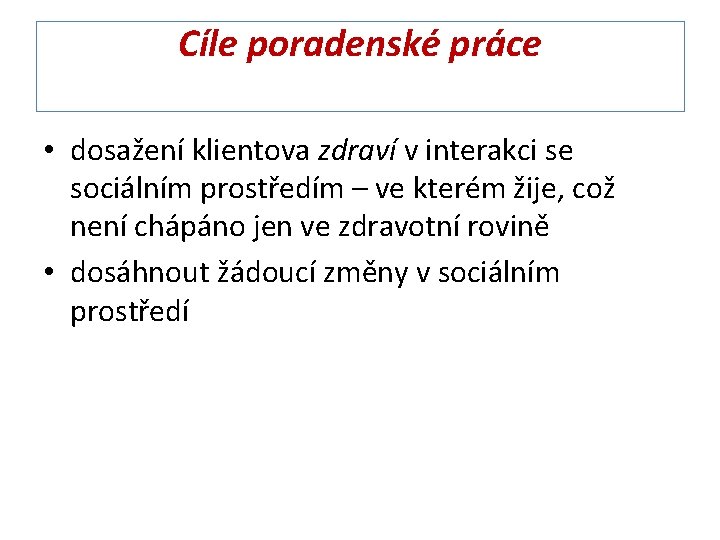 Cíle poradenské práce

• dosažení klientova zdraví v interakci se sociálním prostředím – ve kterém žije, což není chápáno jen ve zdravotní rovině

• dosáhnout žádoucí změny v sociálním prostředí